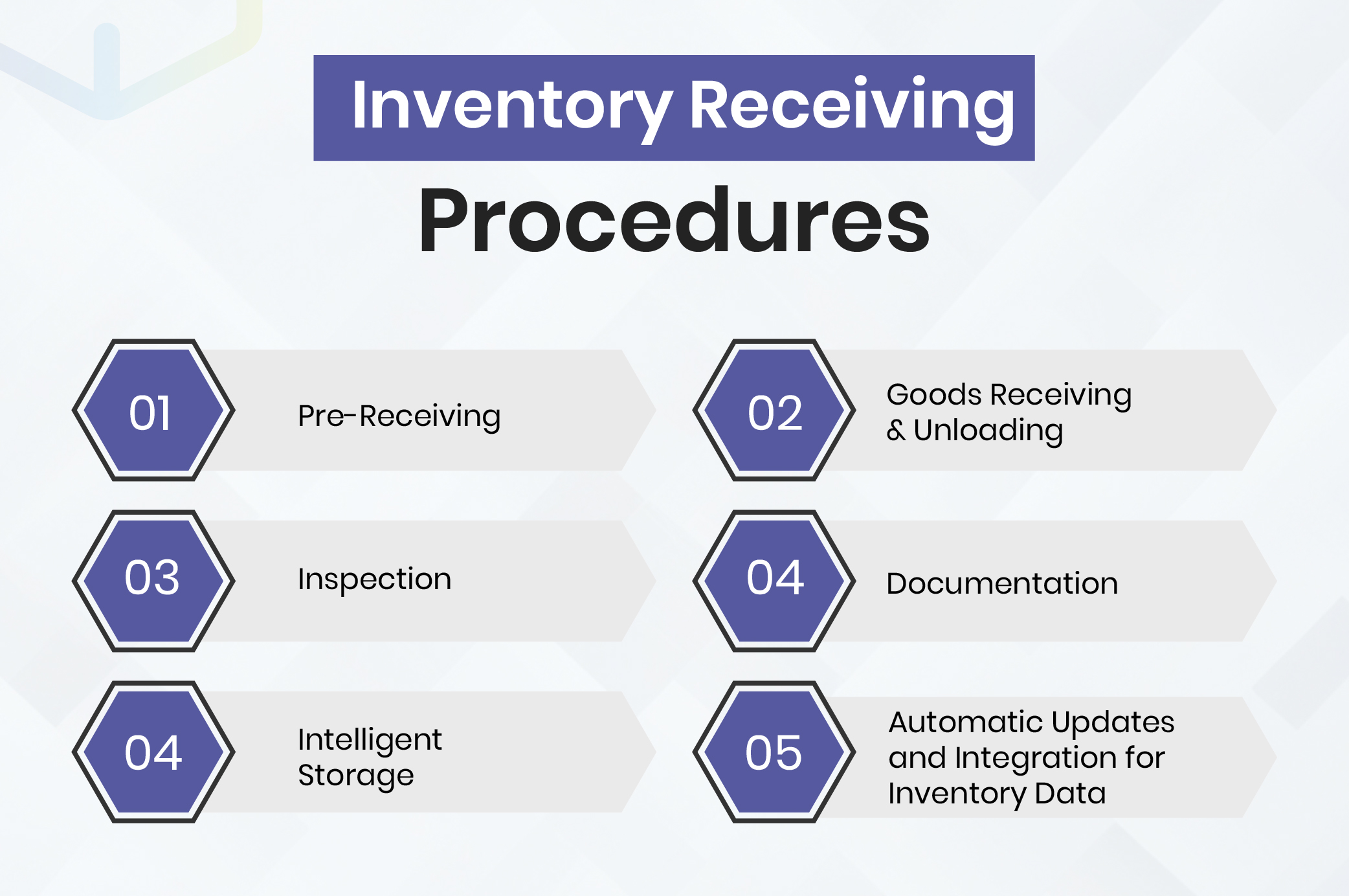 Inventory Receiving
Procedures

01
Pre-Receiving

02
Goods Receiving & Unloading

03
Inspection

04
Documentation

04
Intelligent Storage

05
Automatic Updates and Integration for Inventory Data